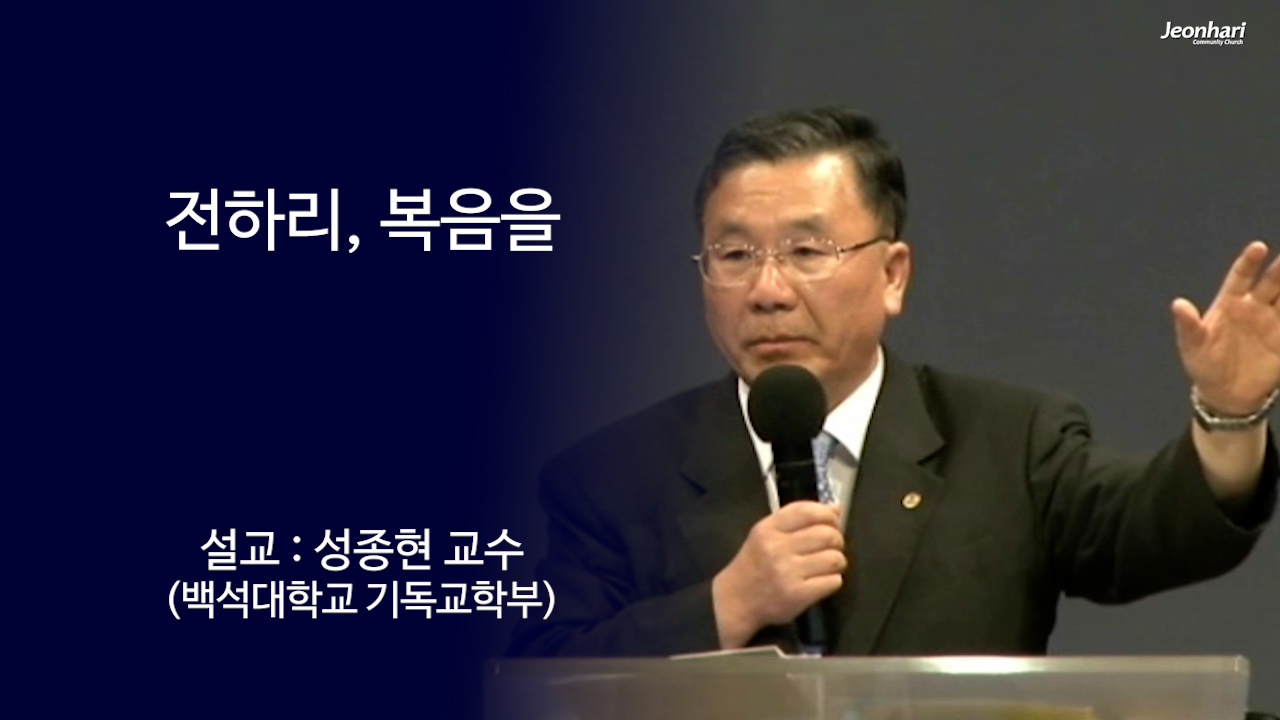 Jeonhari
Community Church

전하리, 복음을

설교 : 성종현 교수
(백석대학교 기독교학부)